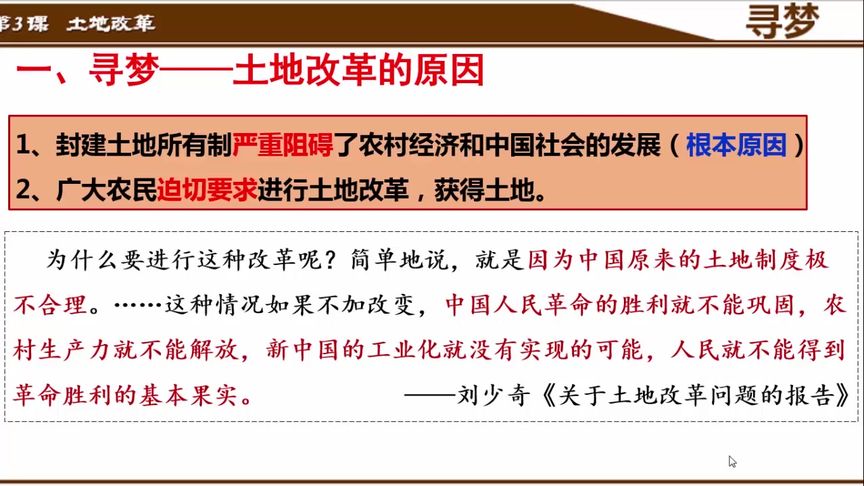 第3课 土地改革

寻梦

一、寻梦——土地改革的原因

1、封建土地所有制严重阻碍了农村经济和中国社会的发展（根本原因）
2、广大农民迫切要求进行土地改革，获得土地。

为什么要进行这种改革呢？简单地说，就是因为中国原来的土地制度极不合理。……这种情况如果不加改变，中国人民革命的胜利就不能巩固，农村生产力就不能解放，新中国的工业化就没有实现的可能，人民就不能得到革命胜利的基本果实。 ——刘少奇《关于土地改革问题的报告》